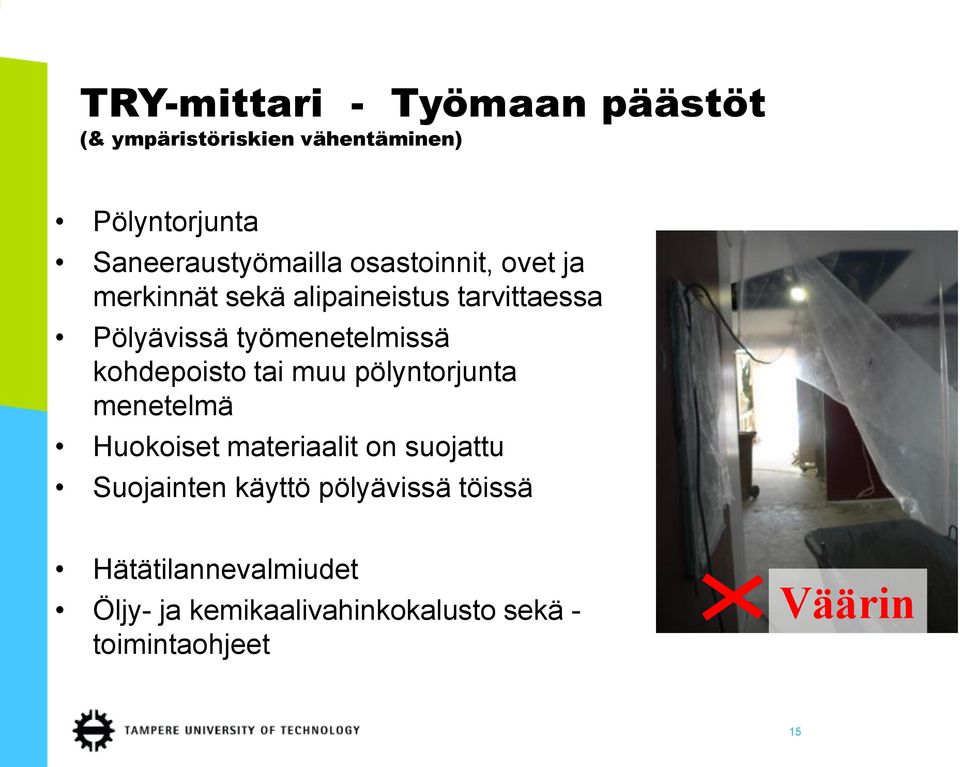 TRY-mittari - Työmaan päästöt
(& ympäristöriskien vähentäminen)

• Pölyntorjunta
• Saneeraustyömailla osastoinnit, ovet ja merkinnät sekä alipaineistus tarvittaessa
• Pölyävissä työmenetelmissä kohdepoisto tai muu pölyntorjunta menetelmä
• Huokoiset materiaalit on suojattu
• Suojainten käyttö pölyävissä töissä

• Hätätilannevalmiudet
• Öljy- ja kemikaalivahinkokalusto sekä -toimintaohjeet

Väärin

TAMPERE UNIVERSITY OF TECHNOLOGY

15